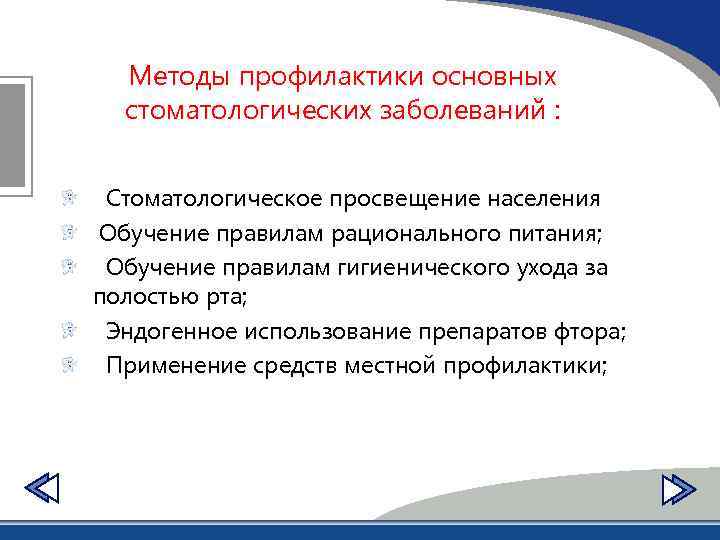 Методы профилактики основных стоматологических заболеваний :

Стоматологическое просвещение населения

Обучение правилам рационального питания;

Обучение правилам гигиенического ухода за полостью рта;

Эндогенное использование препаратов фтора;

Применение средств местной профилактики;